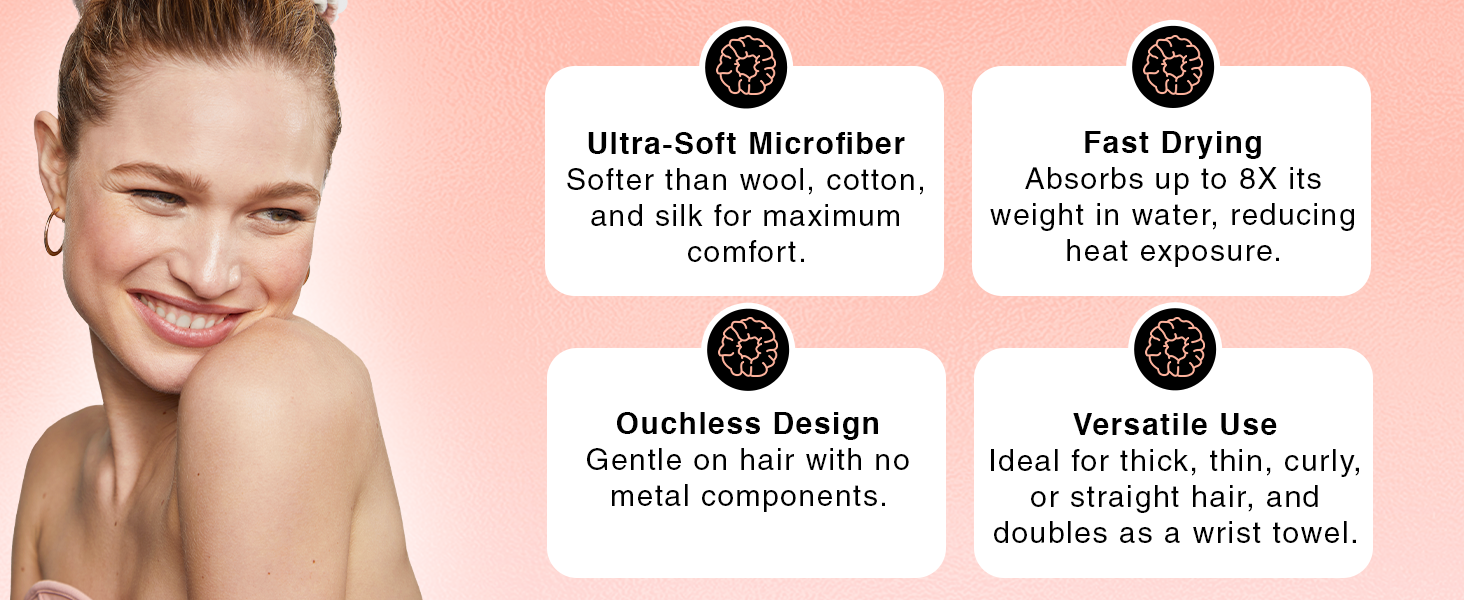 Ultra-Soft Microfiber
Softer than wool, cotton, and silk for maximum comfort.

Fast Drying
Absorbs up to 8X its weight in water, reducing heat exposure.

Ouchless Design
Gentle on hair with no metal components.

Versatile Use
Ideal for thick, thin, curly, or straight hair, and doubles as a wrist towel.